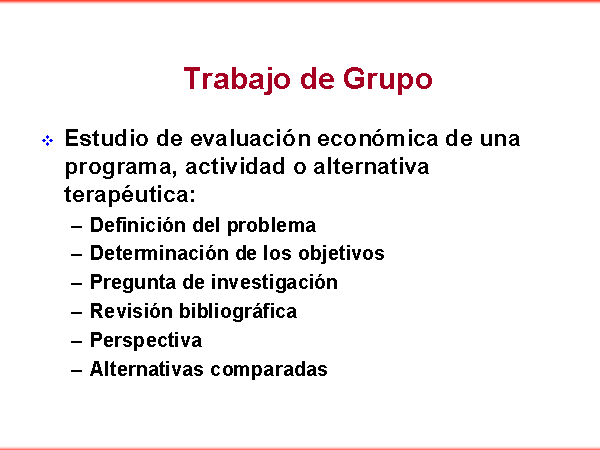 Trabajo de Grupo

Estudio de evaluación económica de una programa, actividad o alternativa terapéutica:

– Definición del problema
– Determinación de los objetivos
– Pregunta de investigación
– Revisión bibliográfica
– Perspectiva
– Alternativas comparadas